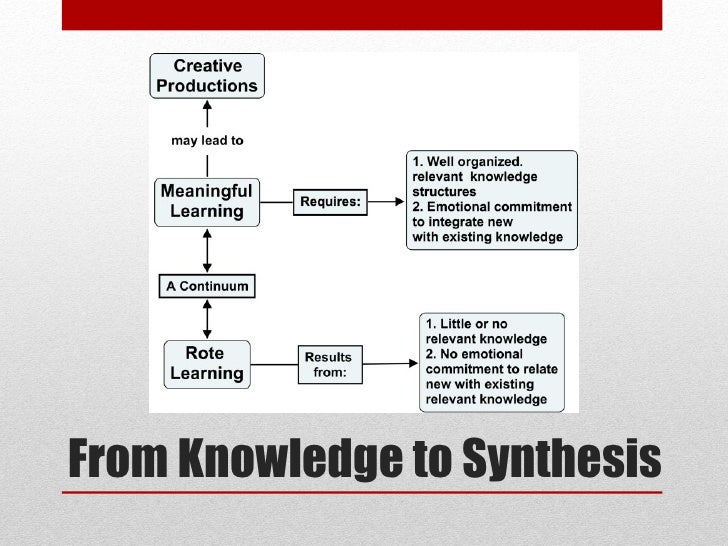 Creative Productions

may lead to

Meaningful Learning

Requires:

1. Well organized. relevant knowledge structures
2. Emotional commitment to integrate new with existing knowledge

A Continuum

Rote Learning

Results from:

1. Little or no relevant knowledge
2. No emotional commitment to relate new with existing relevant knowledge

From Knowledge to Synthesis